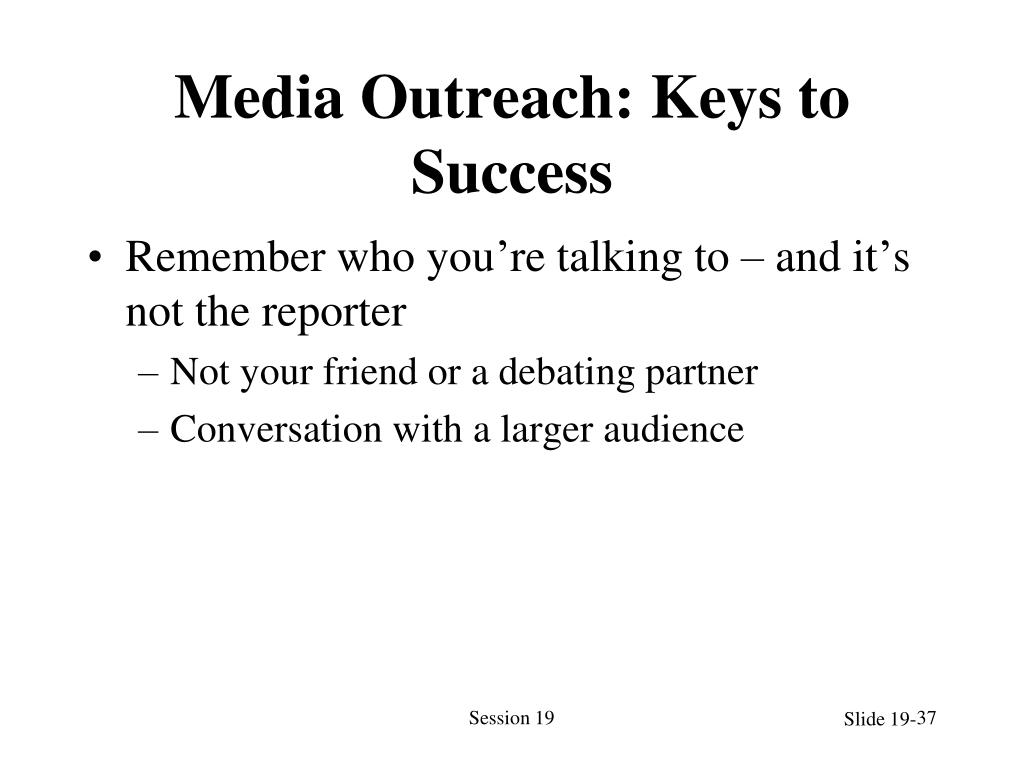 Media Outreach: Keys to Success

• Remember who you’re talking to – and it’s not the reporter
– Not your friend or a debating partner
– Conversation with a larger audience

Session 19

Slide 19-37